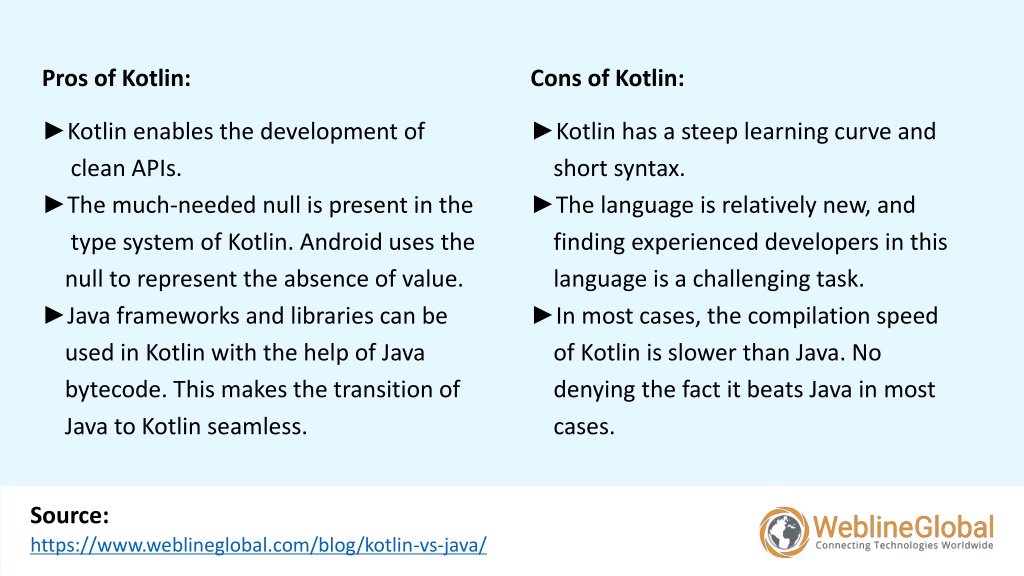 Pros of Kotlin:

►Kotlin enables the development of clean APIs.
►The much-needed null is present in the type system of Kotlin. Android uses the null to represent the absence of value.
►Java frameworks and libraries can be used in Kotlin with the help of Java bytecode. This makes the transition of Java to Kotlin seamless.

Cons of Kotlin:

►Kotlin has a steep learning curve and short syntax.
►The language is relatively new, and finding experienced developers in this language is a challenging task.
►In most cases, the compilation speed of Kotlin is slower than Java. No denying the fact it beats Java in most cases.

Source:
https://www.weblineglobal.com/blog/kotlin-vs-java/

WeblineGlobal
Connecting Technologies Worldwide